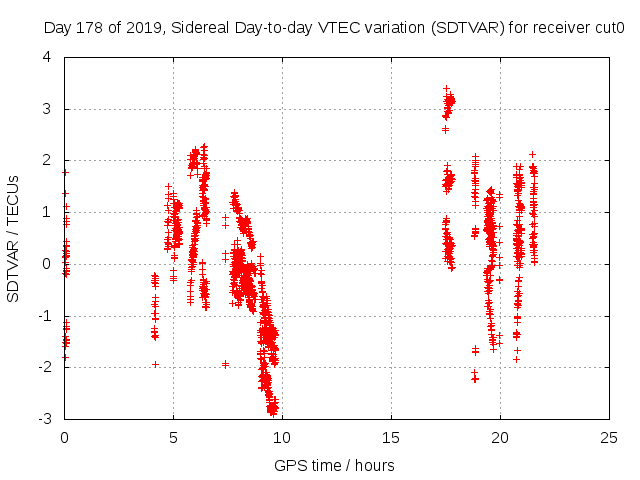 Day 178 of 2019, Sidereal Day-to-day VTEC variation (SDTVAR) for receiver cut0

SDTVAR / TECUs

4
3
2
1
0
-1
-2
-3

0
5
10
15
20
25

GPS time / hours